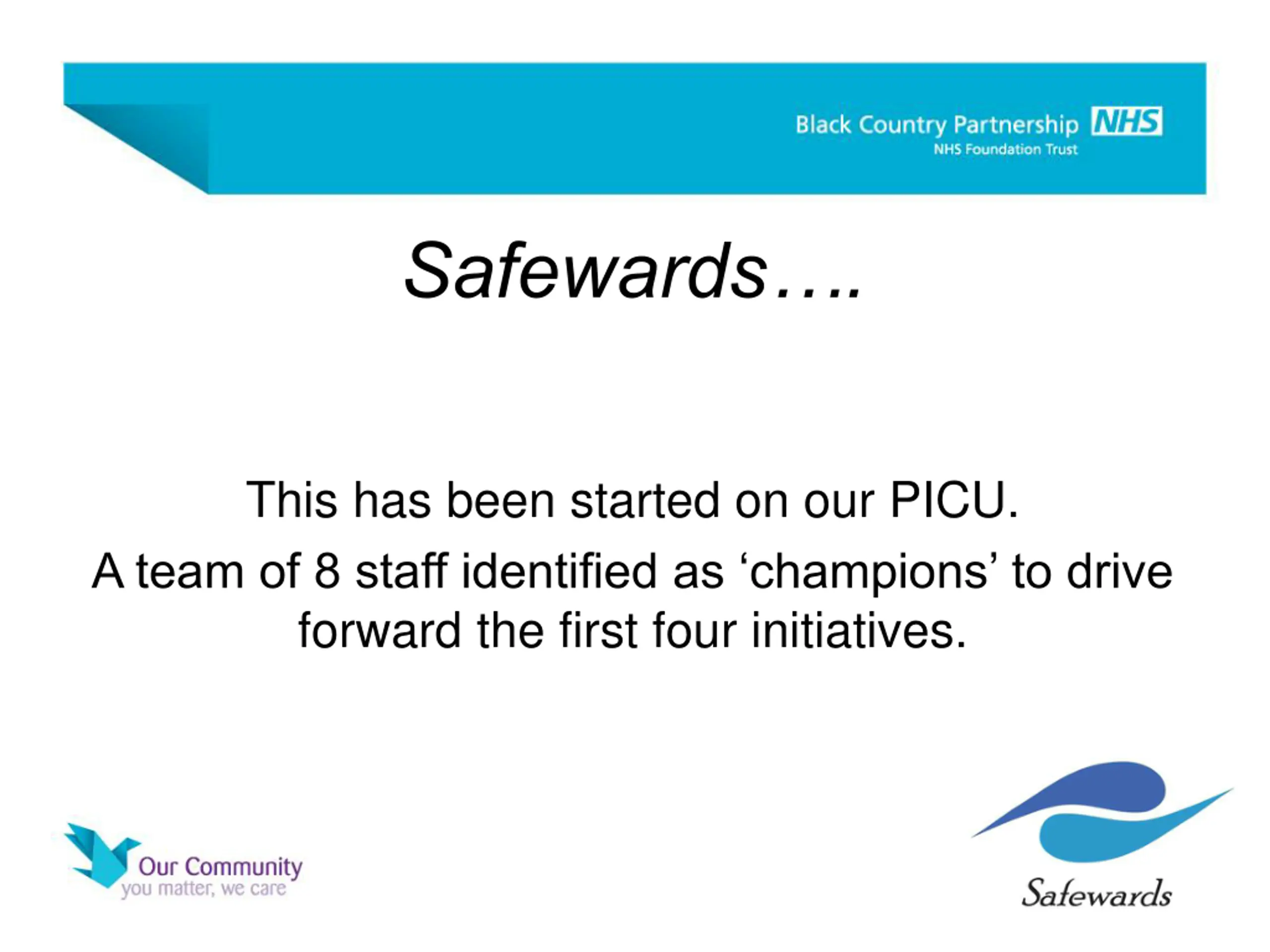 Black Country Partnership NHS
NHS Foundation Trust

Safewards….

This has been started on our PICU.

A team of 8 staff identified as ‘champions’ to drive forward the first four initiatives.

Our Community
you matter, we care

Safewards